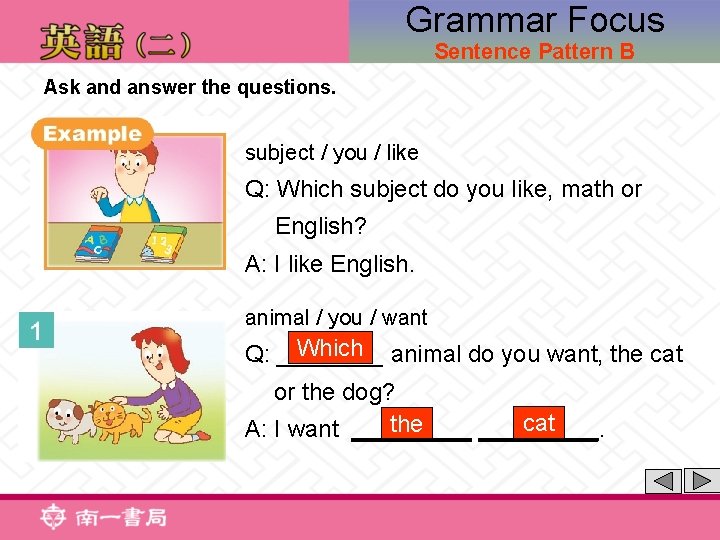 英語（二）

Grammar Focus
Sentence Pattern B

Ask and answer the questions.

Example

A B C

1 2 3

subject / you / like

Q: Which subject do you like, math or English?

A: I like English.

1

animal / you / want

Q: Which animal do you want, the cat or the dog?

A: I want the cat.

南一書局